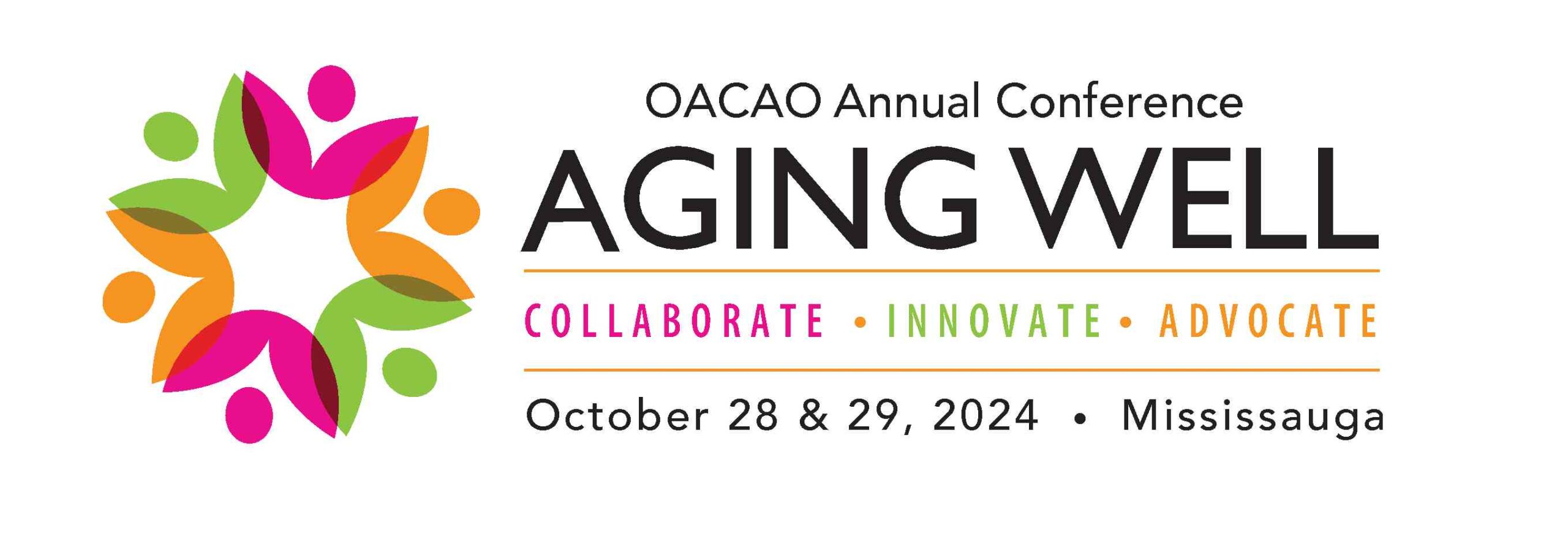 OACAO Annual Conference

AGING WELL

COLLABORATE • INNOVATE • ADVOCATE

October 28 & 29, 2024 • Mississauga